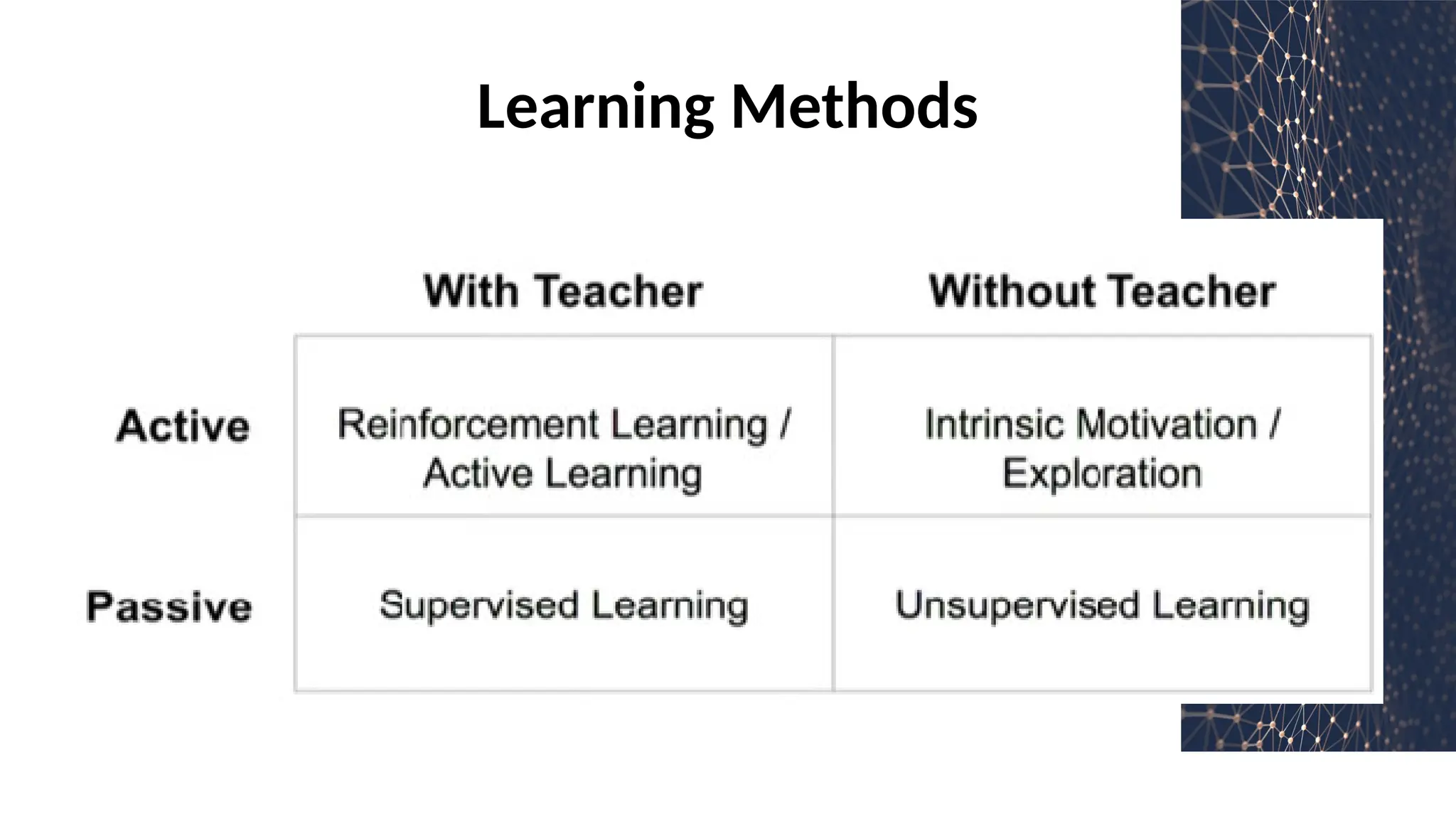 Learning Methods

| | With Teacher | Without Teacher |
|---|---|---|
| Active | Reinforcement Learning / Active Learning | Intrinsic Motivation / Exploration |
| Passive | Supervised Learning | Unsupervised Learning |